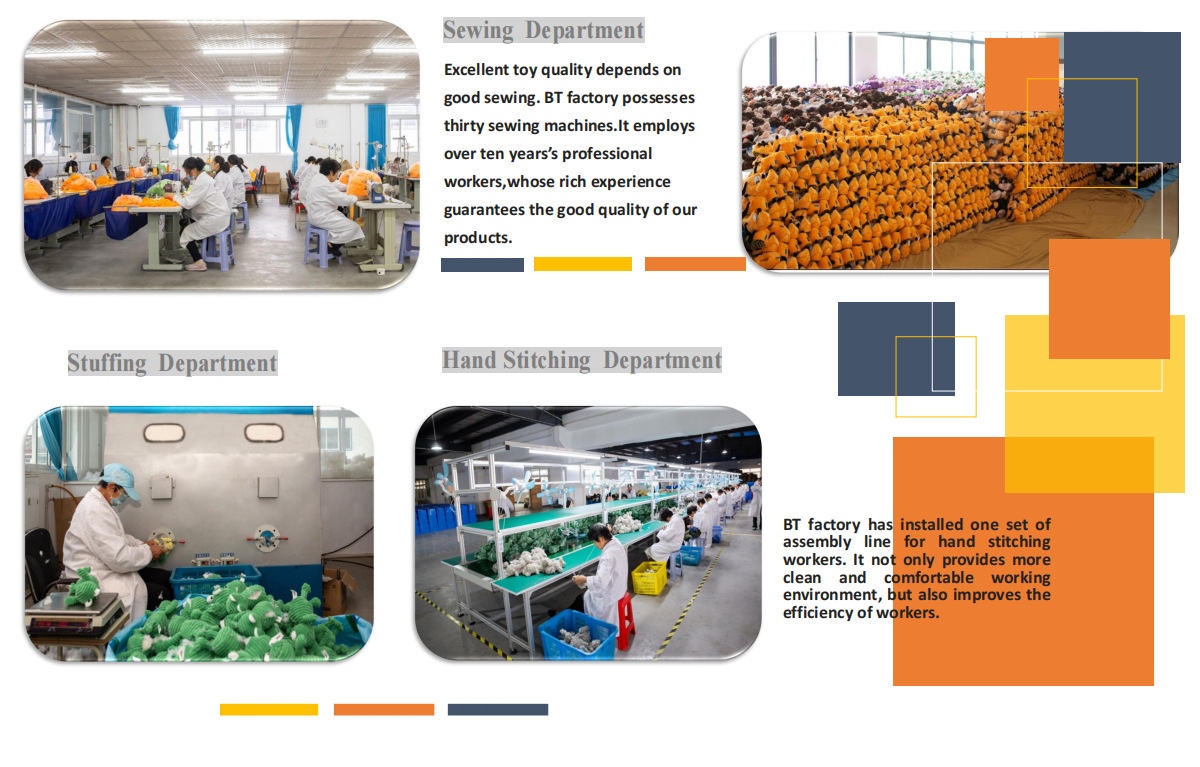 Sewing Department

Excellent toy quality depends on good sewing. BT factory possesses thirty sewing machines.It employs over ten years's professional workers,whose rich experience guarantees the good quality of our products.

Stuffing Department

Hand Stitching Department

BT factory has installed one set of assembly line for hand stitching workers. It not only provides more clean and comfortable working environment, but also improves the efficiency of workers.